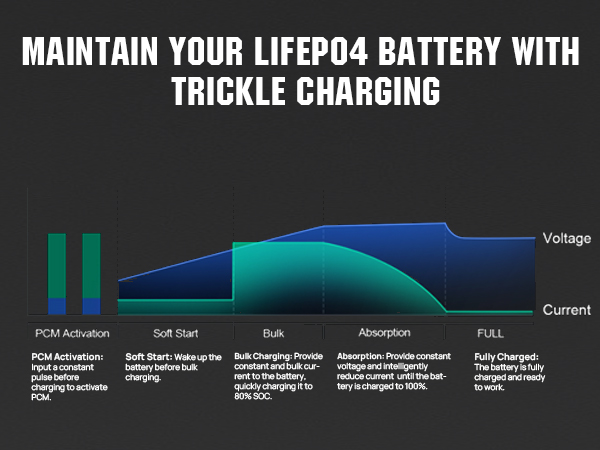 MAINTAIN YOUR LIFEPO4 BATTERY WITH TRICKLE CHARGING

Voltage

Current

PCM Activation

Soft Start

Bulk

Absorption

FULL

PCM Activation: Input a constant pulse before charging to activate PCM.

Soft Start: Wake up the battery before bulk charging.

Bulk Charging: Provide constant and bulk current to the battery, quickly charging it to 80% SOC.

Absorption: Provide constant voltage and intelligently reduce current until the battery is charged to 100%.

Fully Charged: The battery is fully charged and ready to work.